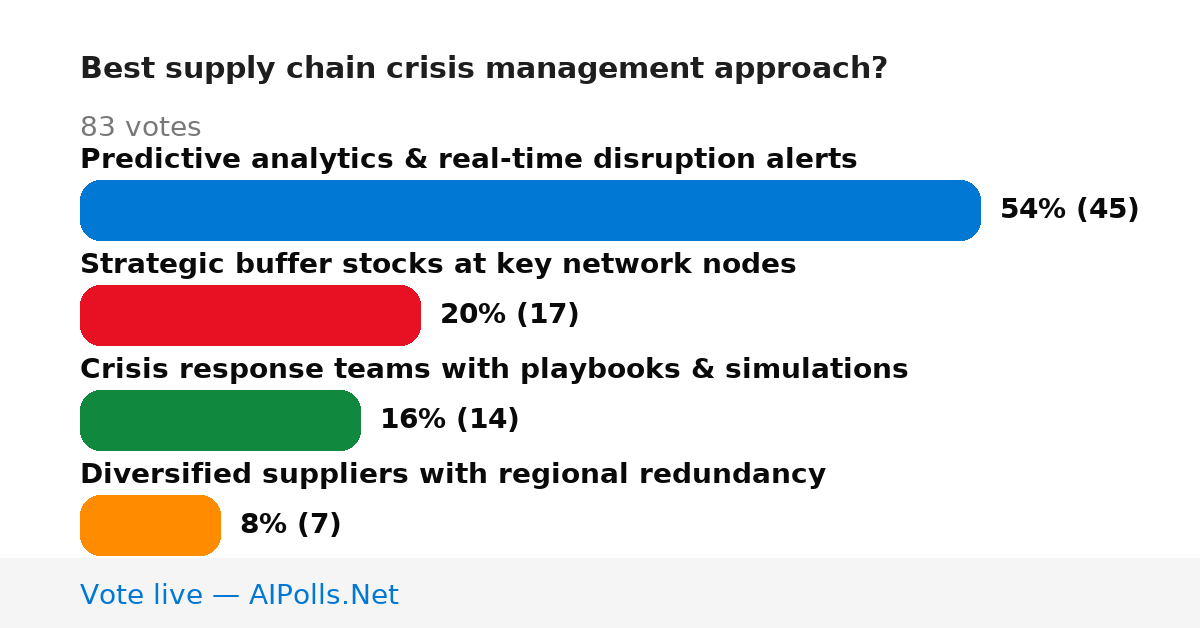 Best supply chain crisis management approach?

83 votes

Predictive analytics & real-time disruption alerts

54% (45)

Strategic buffer stocks at key network nodes

20% (17)

Crisis response teams with playbooks & simulations

16% (14)

Diversified suppliers with regional redundancy

8% (7)

Vote live — AIPolls.Net